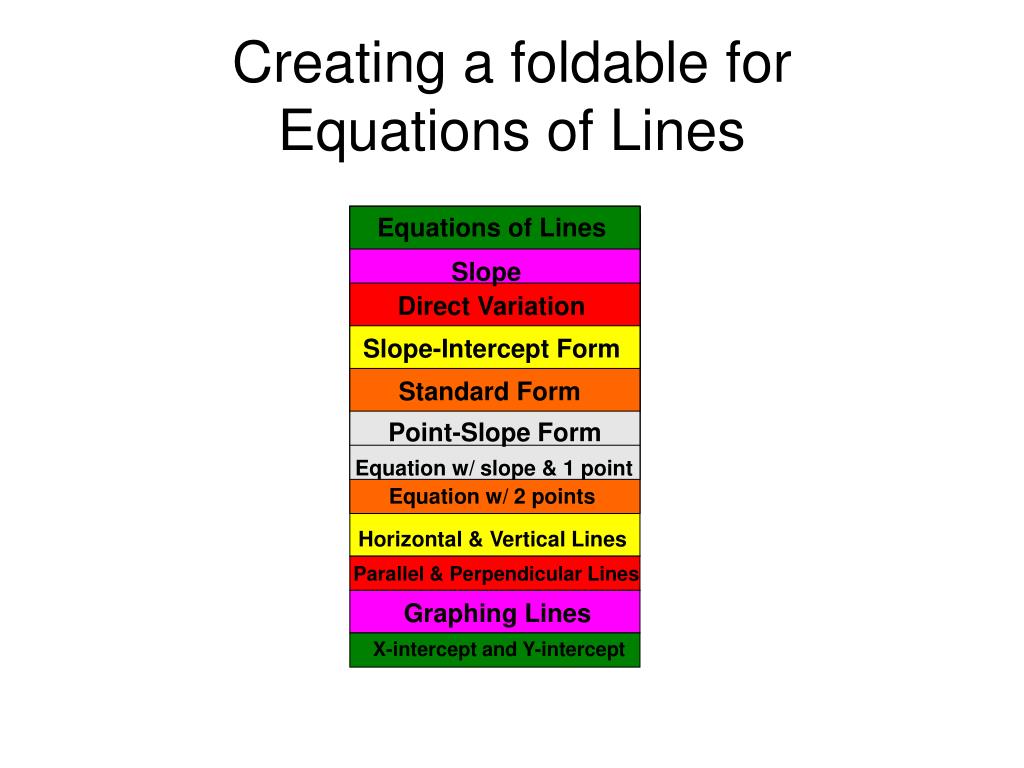 Creating a foldable for Equations of Lines

Equations of Lines
Slope
Direct Variation
Slope-Intercept Form
Standard Form
Point-Slope Form
Equation w/ slope & 1 point
Equation w/ 2 points
Horizontal & Vertical Lines
Parallel & Perpendicular Lines
Graphing Lines
X-intercept and Y-intercept